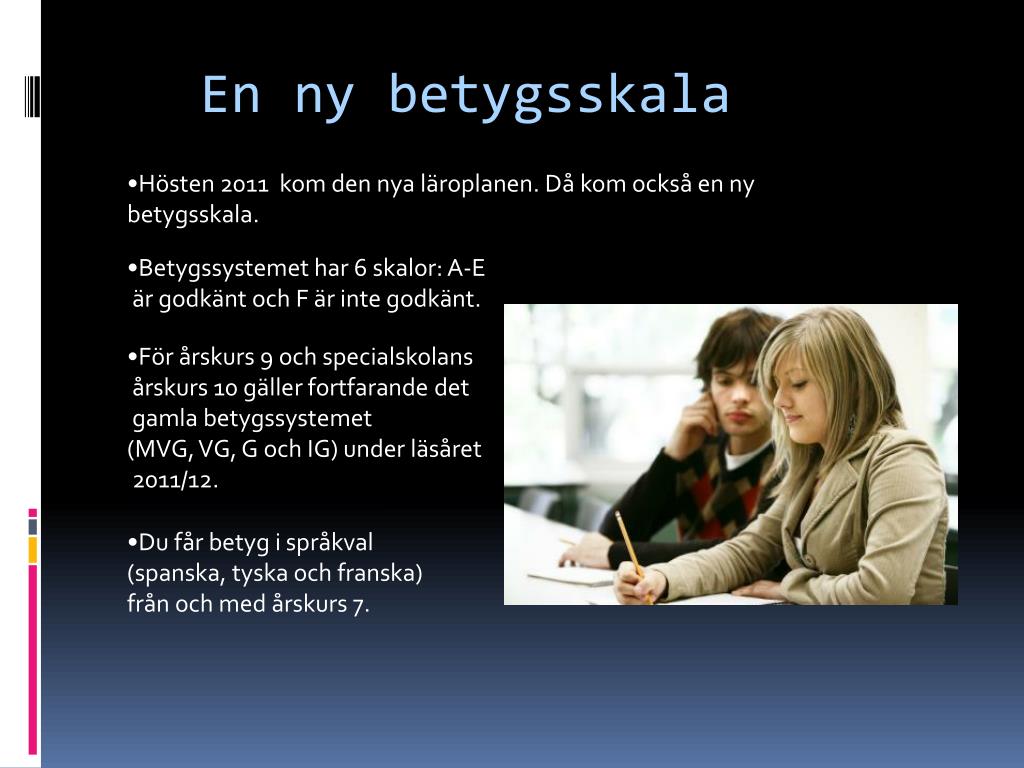 En ny betygsskala

•Hösten 2011 kom den nya läroplanen. Då kom också en ny betygsskala.

•Betygssystemet har 6 skalor: A-E är godkänt och F är inte godkänt.

•För årskurs 9 och specialskolans årskurs 10 gäller fortfarande det gamla betygssystemet (MVG, VG, G och IG) under läsåret 2011/12.

•Du får betyg i språkval (spanska, tyska och franska) från och med årskurs 7.